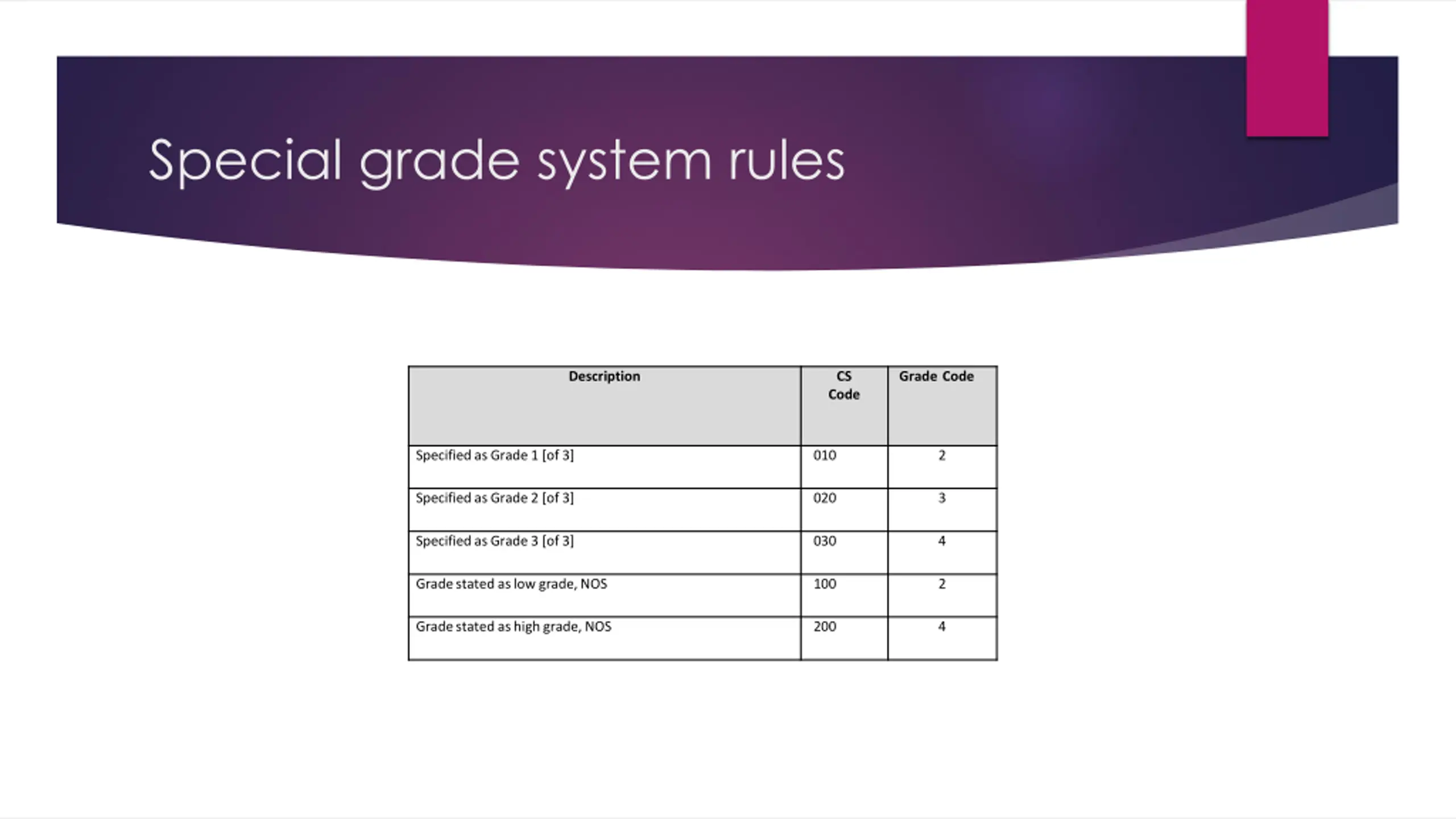 Special grade system rules

| Description | CS Code | Grade Code |
|---|---|---|
| Specified as Grade 1 [of 3] | 010 | 2 |
| Specified as Grade 2 [of 3] | 020 | 3 |
| Specified as Grade 3 [of 3] | 030 | 4 |
| Grade stated as low grade, NOS | 100 | 2 |
| Grade stated as high grade, NOS | 200 | 4 |